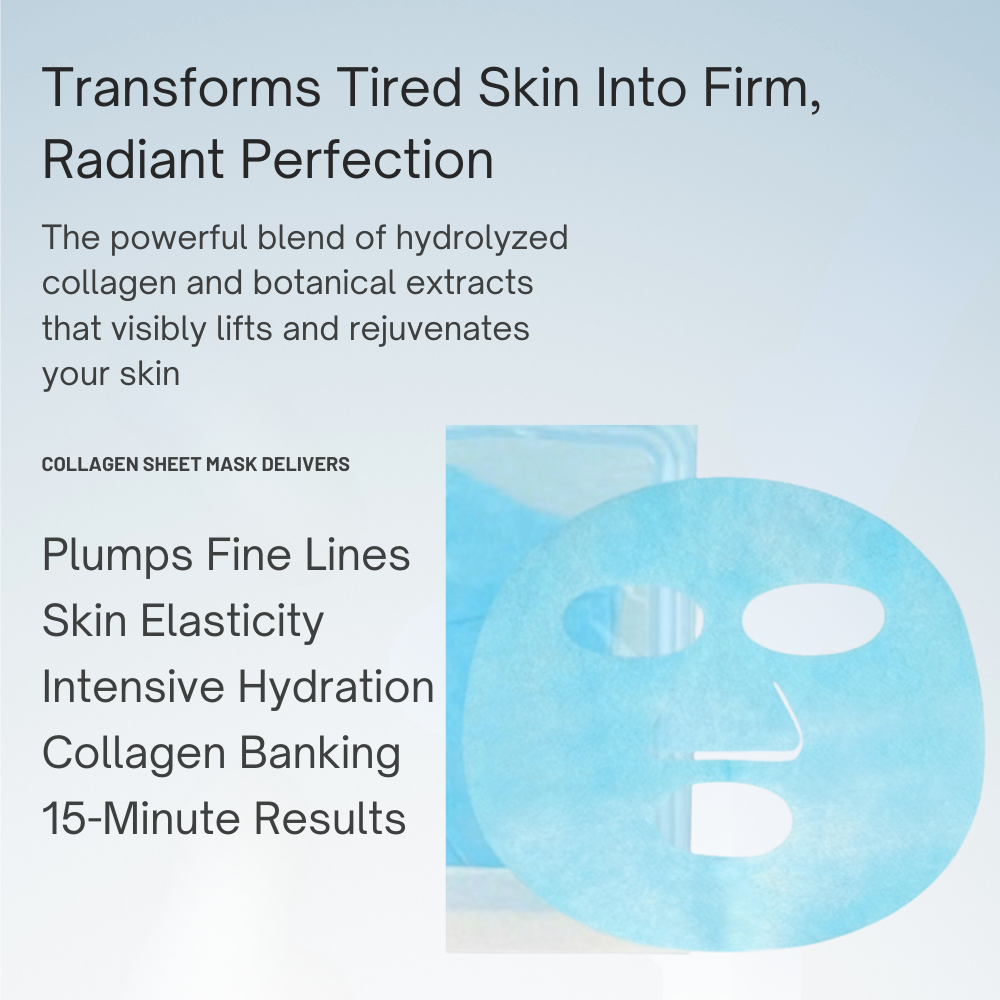 Transforms Tired Skin Into Firm, Radiant Perfection

The powerful blend of hydrolyzed collagen and botanical extracts that visibly lifts and rejuvenates your skin

COLLAGEN SHEET MASK DELIVERS

Plumps Fine Lines
Skin Elasticity
Intensive Hydration
Collagen Banking
15-Minute Results